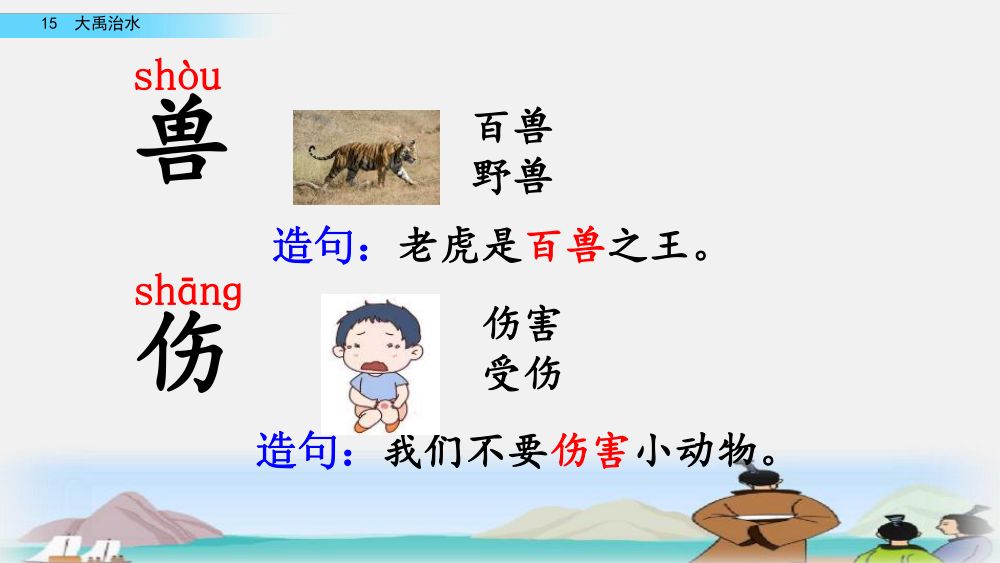 15 大禹治水

shòu
兽

百兽
野兽

造句：老虎是百兽之王。

shāng
伤

伤害
受伤

造句：我们不要伤害小动物。